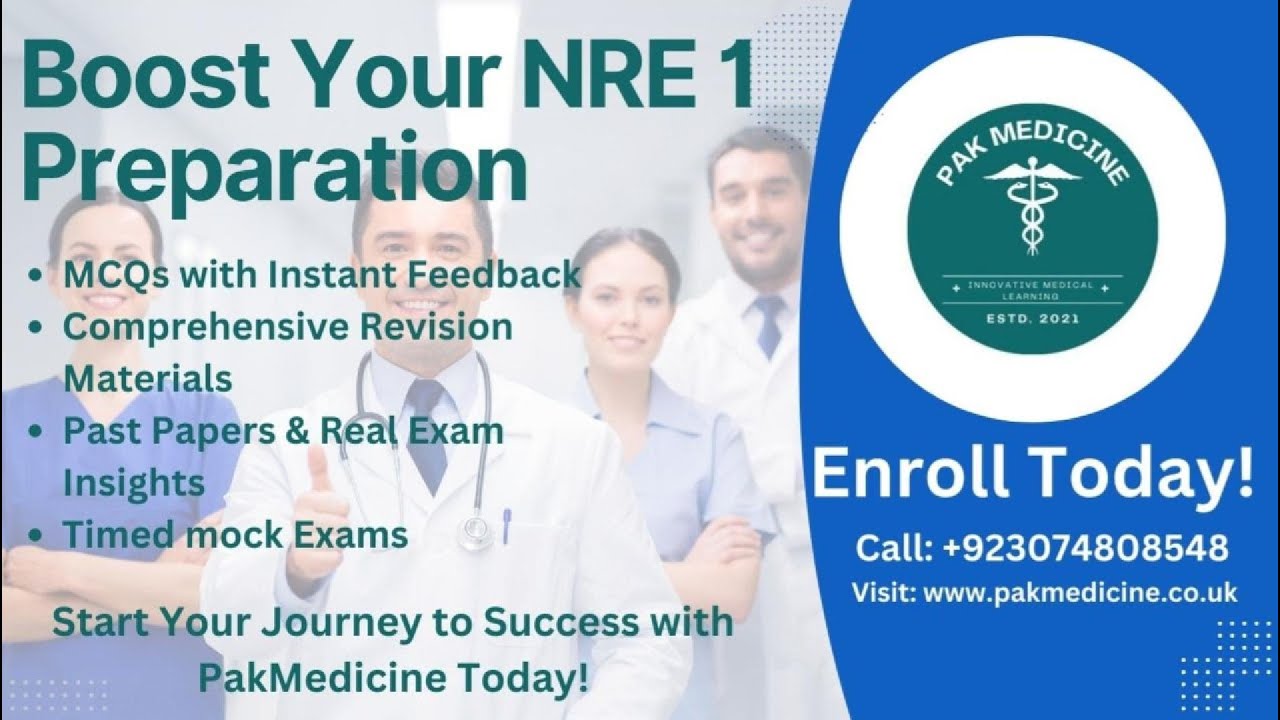 Boost Your NRE 1 Preparation

• MCQs with Instant Feedback
• Comprehensive Revision Materials
• Past Papers & Real Exam Insights
• Timed mock Exams

Start Your Journey to Success with PakMedicine Today!

PAK MEDICINE
INNOVATIVE MEDICAL LEARNING
ESTD. 2021

Enroll Today!

Call: +923074808548
Visit: www.pakmedicine.co.uk